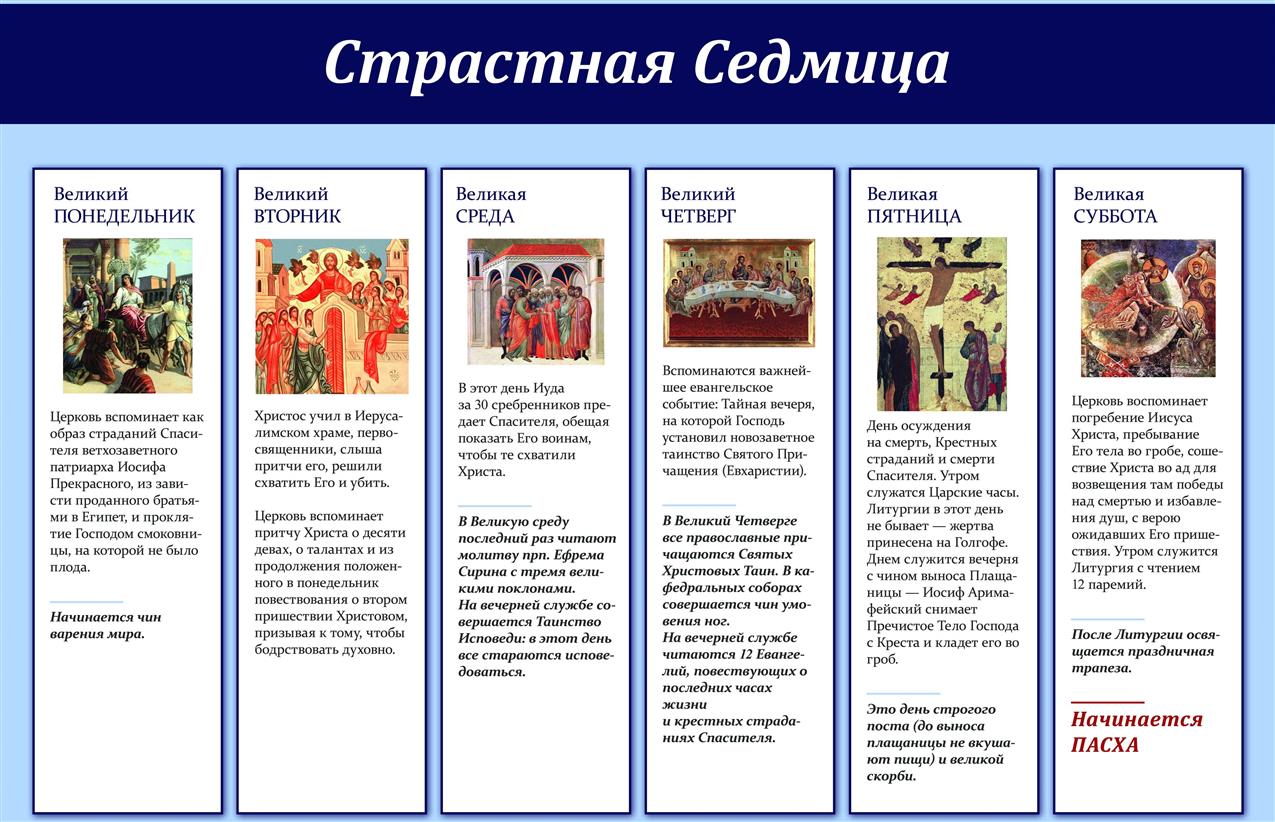 Страстная Седмица

Великий
ПОНЕДЕЛЬНИК

Церковь вспоминает как образ страданий Спасителя ветхозаветного патриарха Иосифа Прекрасного, из зависти проданного братьями в Египет, и проклятие Господом смоковницы, на которой не было плода.

Начинается чин варения мира.

Великий
ВТОРНИК

Христос учил в Иерусалимском храме, первосвященники, слыша притчи его, решили схватить Его и убить.

Церковь вспоминает притчу Христа о десяти девах, о талантах и из продолжения положенного в понедельник повествования о втором пришествии Христовом, призывая к тому, чтобы бодрствовать духовно.

Великая
СРЕДА

В этот день Иуда за 30 сребренников предает Спасителя, обещая показать Его воинам, чтобы те схватили Христа.

В Великую среду последний раз читают молитву прп. Ефрема Сирина с тремя великими поклонами.
На вечерней службе совершается Таинство Исповеди: в этот день все стараются исповедоваться.

Великий
ЧЕТВЕРГ

Вспоминаются важнейшее евангельское событие: Тайная вечеря, на которой Господь установил новозаветное таинство Святого Причащения (Евхаристии).

В Великий Четверге все православные причащаются Святых Христовых Таин. В кафедральных соборах совершается чин умовения ног.
На вечерней службе читаются 12 Евангелий, повествующих о последних часах жизни и крестных страданиях Спасителя.

Великая
ПЯТНИЦА

День осуждения на смерть, Крестных страданий и смерти Спасителя. Утром служатся Царские часы. Литургии в этот день не бывает — жертва принесена на Голгофе. Днем служится вечерня с чином выноса Плащаницы — Иосиф Аримафейский снимает Пречистое Тело Господа с Креста и кладет его во гроб.

Это день строгого поста (до выноса плащаницы не вкушают пищи) и великой скорби.

Великая
СУББОТА

Церковь воспоминает погребение Иисуса Христа, пребывание Его тела во гробе, сошествие Христа во ад для возвещения там победы над смертью и избавления душ, с верою ожидавших Его пришествия. Утром служится Литургия с чтением 12 паремий.

После Литургии освящается праздничная трапеза.

Начинается
ПАСХА